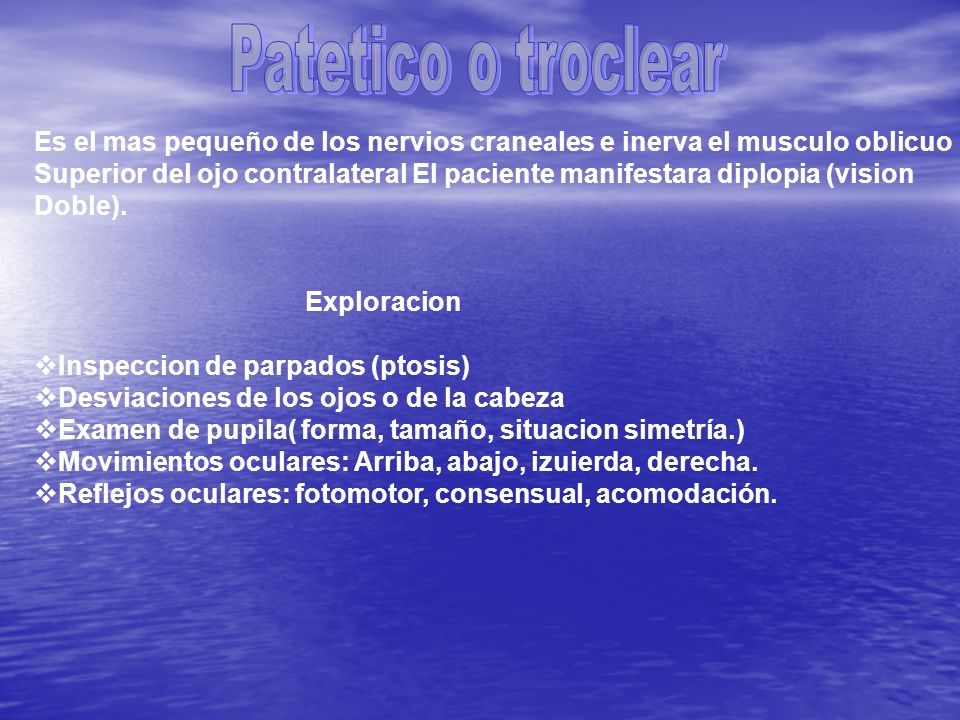 Patetico o troclear

Es el mas pequeño de los nervios craneales e inerva el musculo oblicuo Superior del ojo contralateral El paciente manifestara diplopia (vision Doble).

Exploracion

❖Inspeccion de parpados (ptosis)
❖Desviaciones de los ojos o de la cabeza
❖Examen de pupila( forma, tamaño, situacion simetría.)
❖Movimientos oculares: Arriba, abajo, izuierda, derecha.
❖Reflejos oculares: fotomotor, consensual, acomodación.